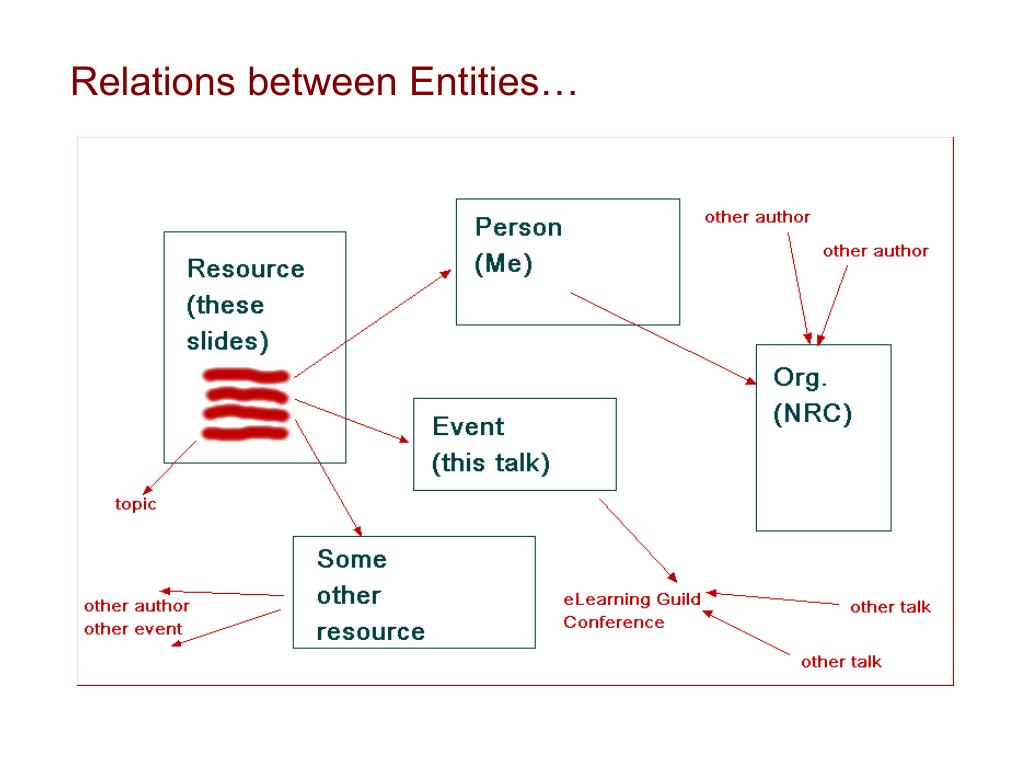 Relations between Entities…

Resource (these slides)

Person (Me)

other author

other author

Org. (NRC)

Event (this talk)

topic

Some other resource

other author
other event

eLearning Guild Conference

other talk

other talk